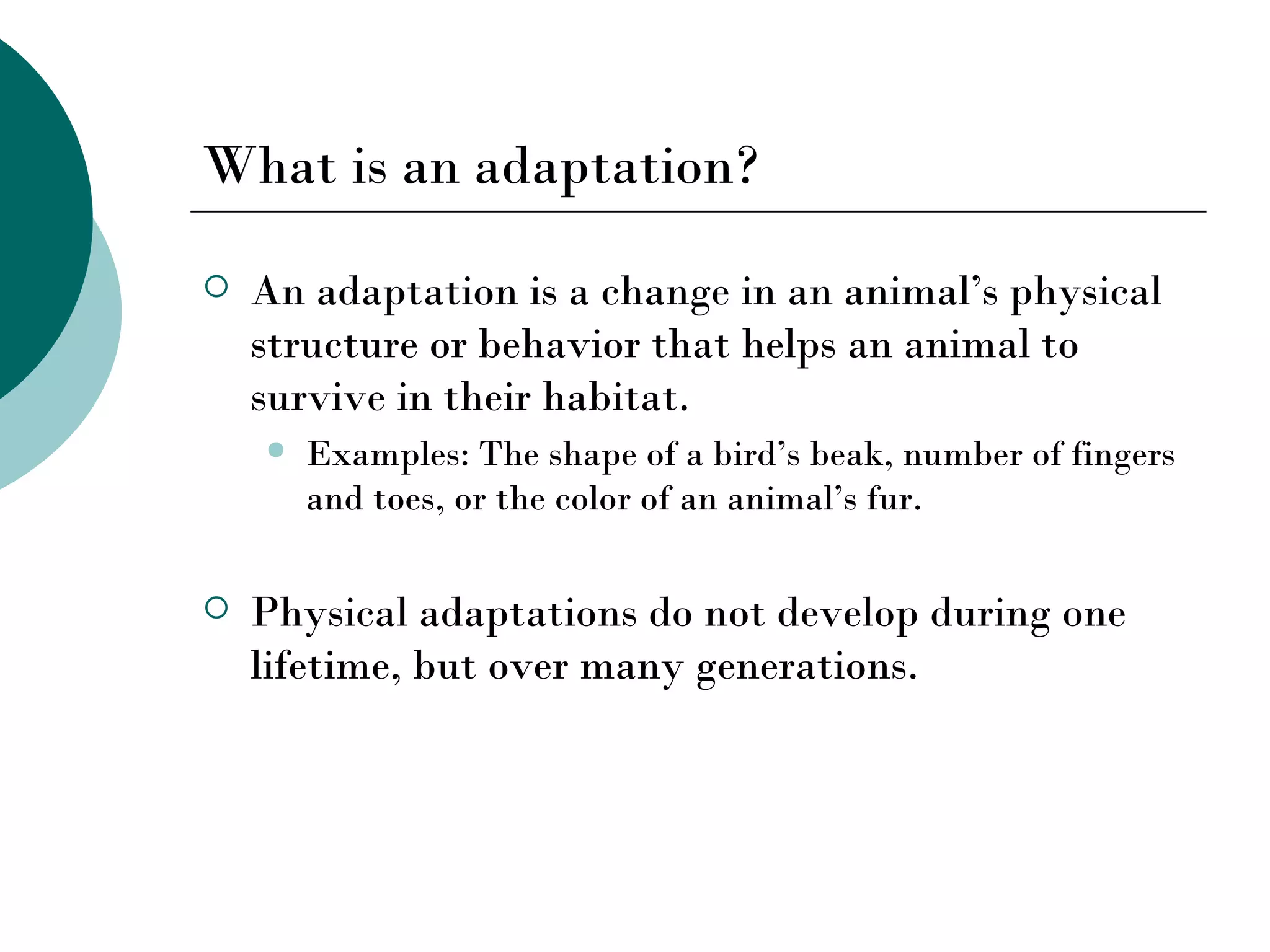 What is an adaptation?

An adaptation is a change in an animal’s physical structure or behavior that helps an animal to survive in their habitat.

Examples: The shape of a bird’s beak, number of fingers and toes, or the color of an animal’s fur.

Physical adaptations do not develop during one lifetime, but over many generations.